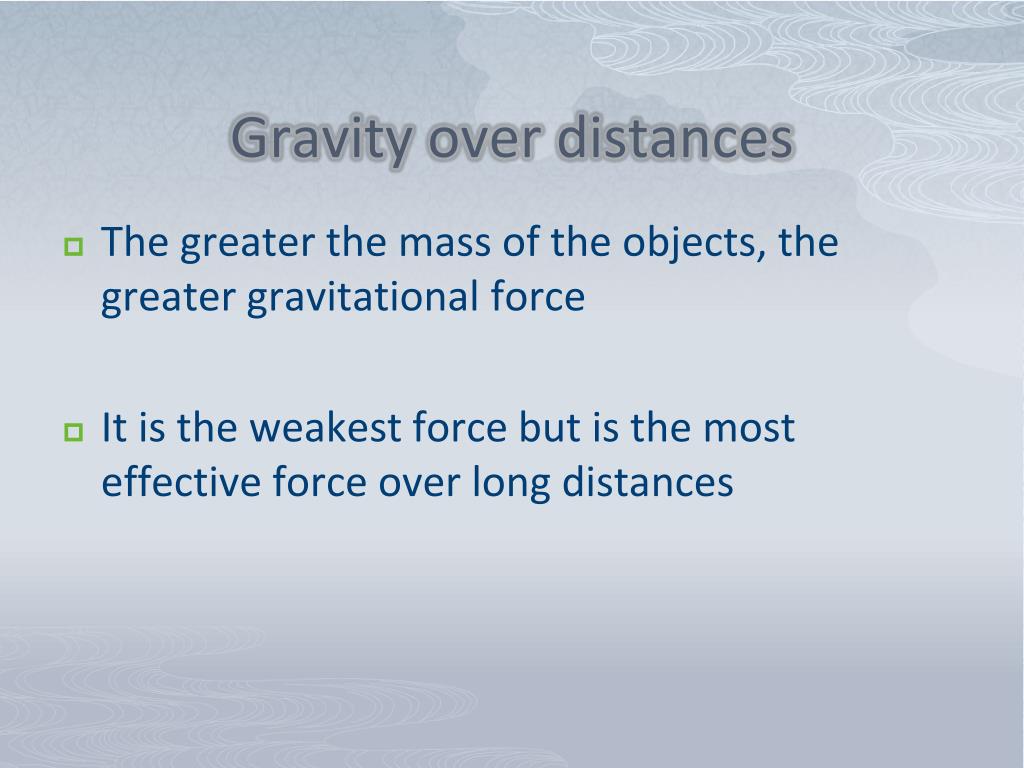 Gravity over distances

The greater the mass of the objects, the greater gravitational force

It is the weakest force but is the most effective force over long distances